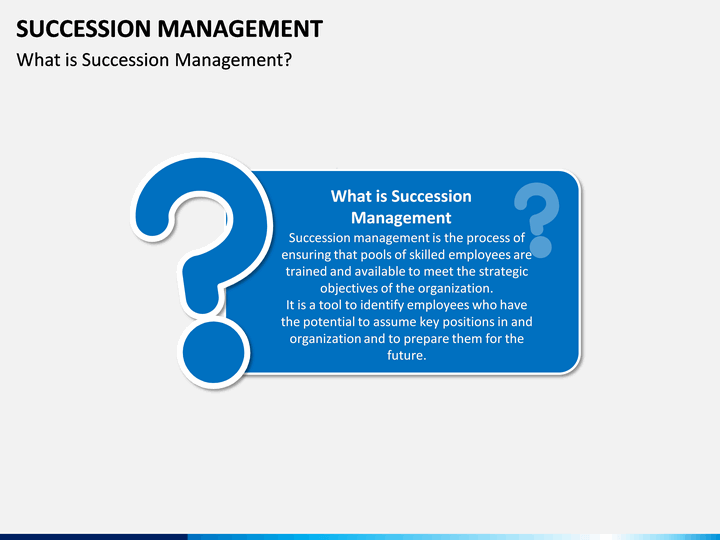 SUCCESSION MANAGEMENT

What is Succession Management?

What is Succession Management

Succession management is the process of ensuring that pools of skilled employees are trained and available to meet the strategic objectives of the organization.
It is a tool to identify employees who have the potential to assume key positions in and organization and to prepare them for the future.